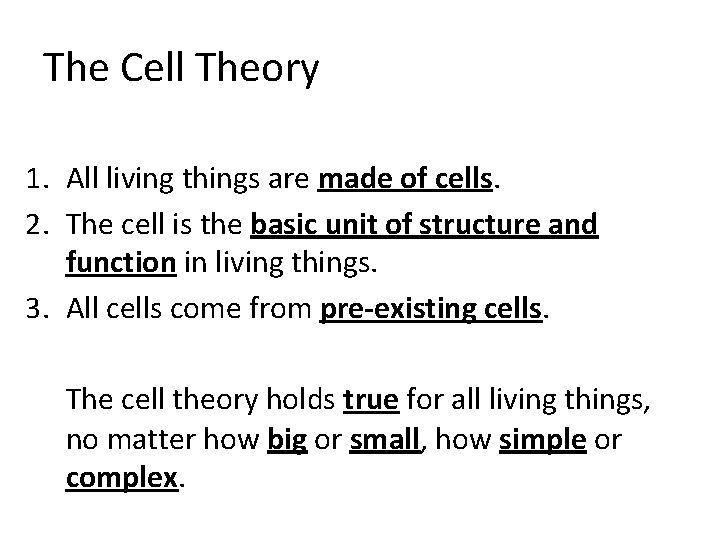 The Cell Theory

1. All living things are made of cells.
2. The cell is the basic unit of structure and function in living things.
3. All cells come from pre-existing cells.

The cell theory holds true for all living things, no matter how big or small, how simple or complex.